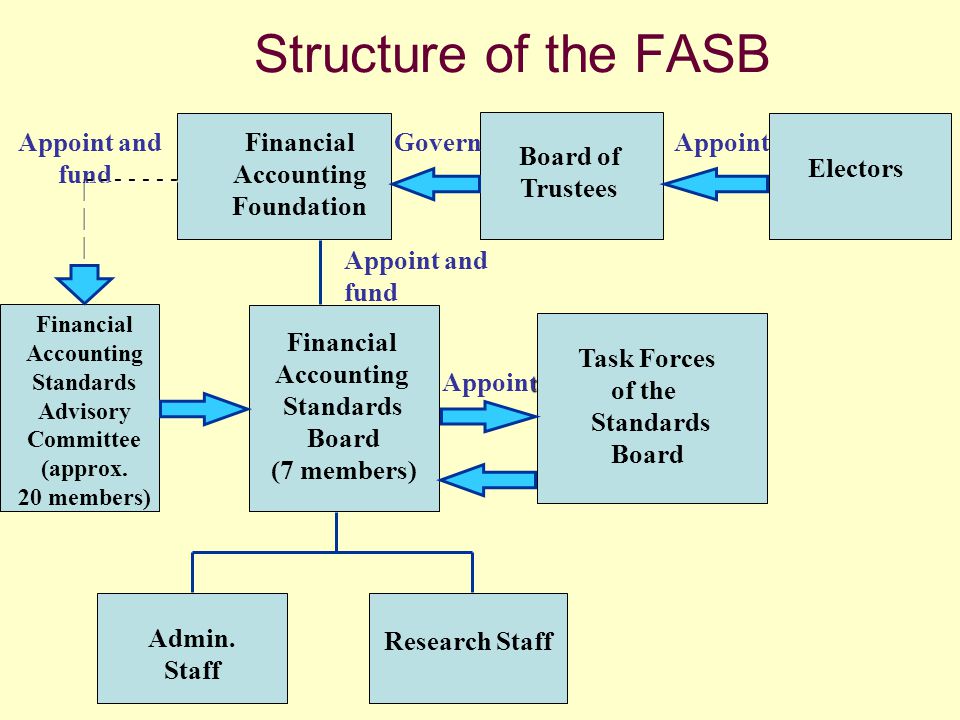 Structure of the FASB

Appoint and fund

Financial Accounting Foundation

Govern

Board of Trustees

Appoint

Electors

Appoint and fund

Financial Accounting Standards Advisory Committee (approx. 20 members)

Financial Accounting Standards Board (7 members)

Appoint

Task Forces of the Standards Board

Admin. Staff

Research Staff